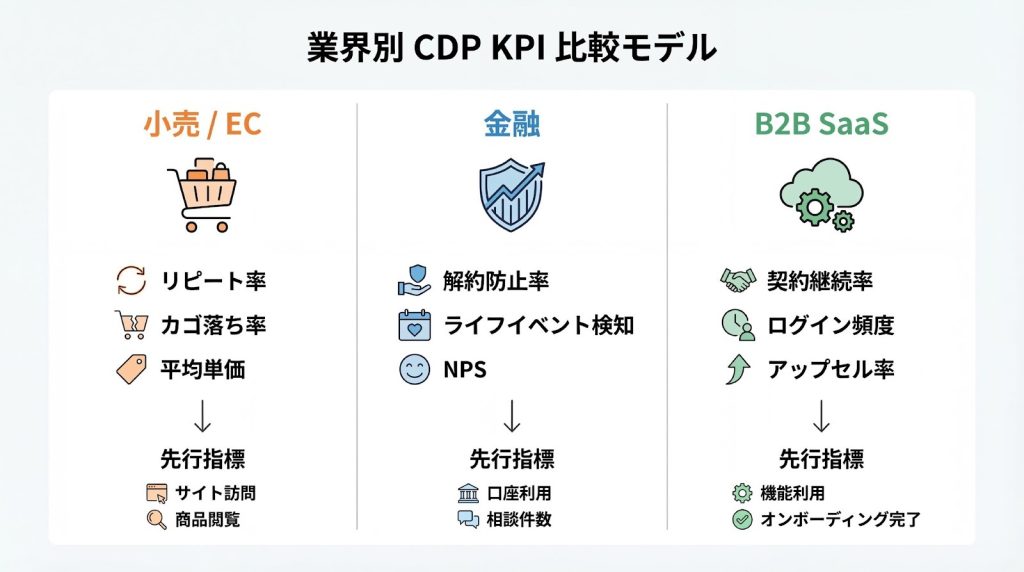 業界別 CDP KPI 比較モデル

小売 / EC

リピート率
カゴ落ち率
平均単価

↓

先行指標

サイト訪問
商品閲覧

金融

解約防止率
ライフイベント検知
NPS

↓

先行指標

口座利用
相談件数

B2B SaaS

契約継続率
ログイン頻度
アップセル率

↓

先行指標

機能利用
オンボーディング完了